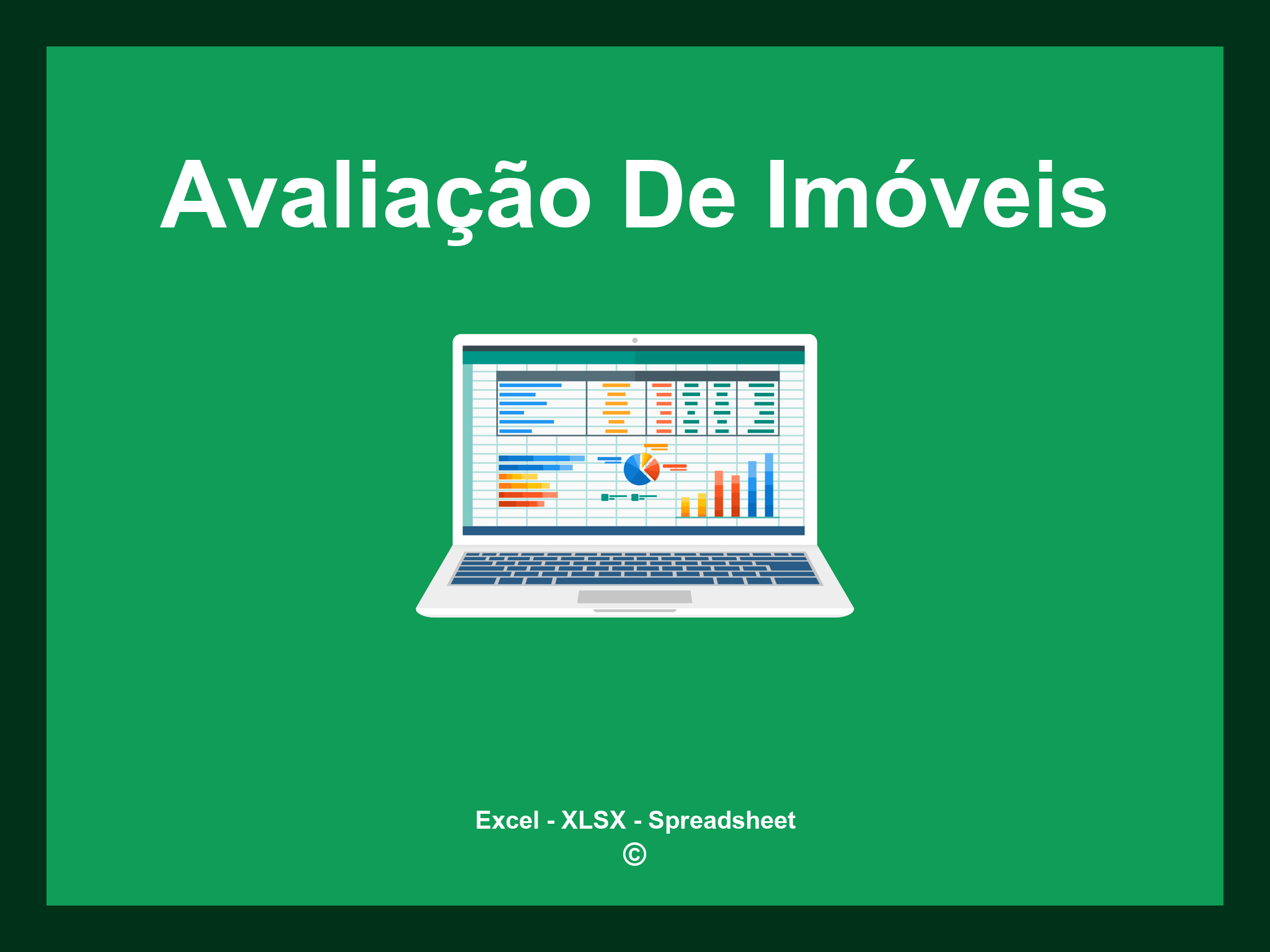 Avaliação De Imóveis

Excel - XLSX - Spreadsheet
©